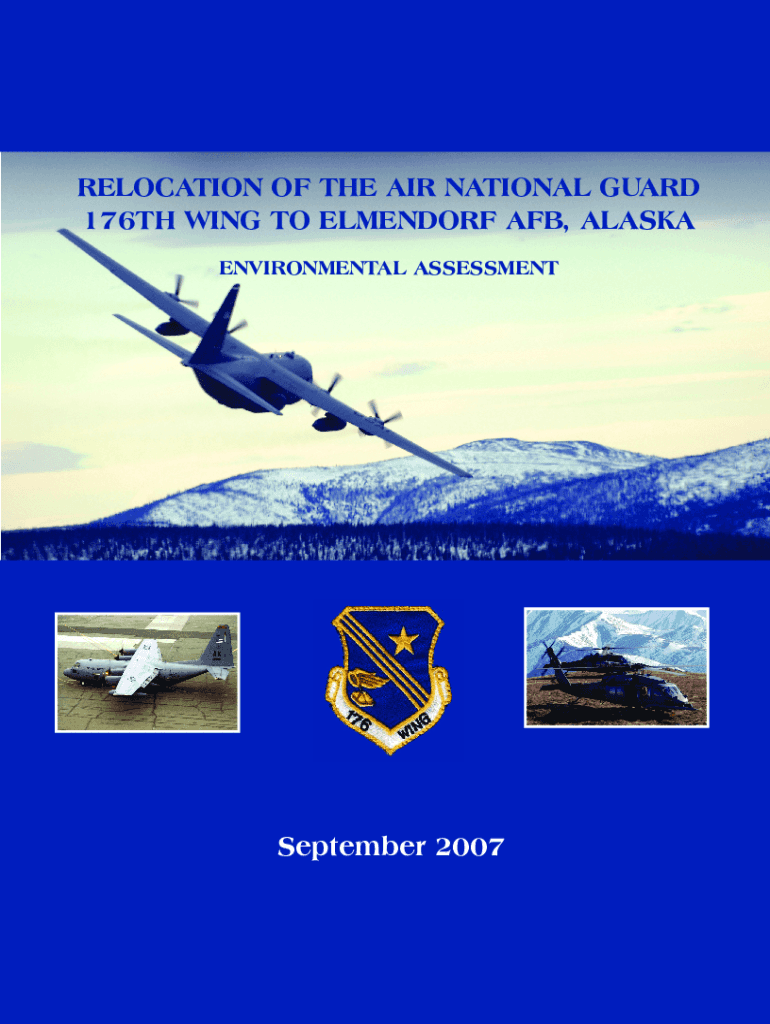 RELOCATION OF THE AIR NATIONAL GUARD 176TH WING TO ELMENDORF AFB, ALASKA

ENVIRONMENTAL ASSESSMENT

176 WING

September 2007